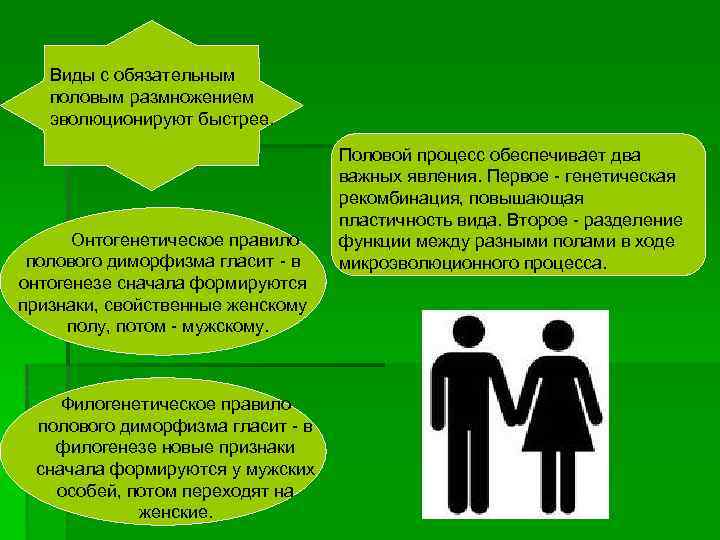 Виды с обязательным половым размножением эволюционируют быстрее.

Половой процесс обеспечивает два важных явления. Первое - генетическая рекомбинация, повышающая пластичность вида. Второе - разделение функции между разными полами в ходе микроэволюционного процесса.

Онтогенетическое правило полового диморфизма гласит - в онтогенезе сначала формируются признаки, свойственные женскому полу, потом - мужскому.

Филогенетическое правило полового диморфизма гласит - в филогенезе новые признаки сначала формируются у мужских особей, потом переходят на женские.